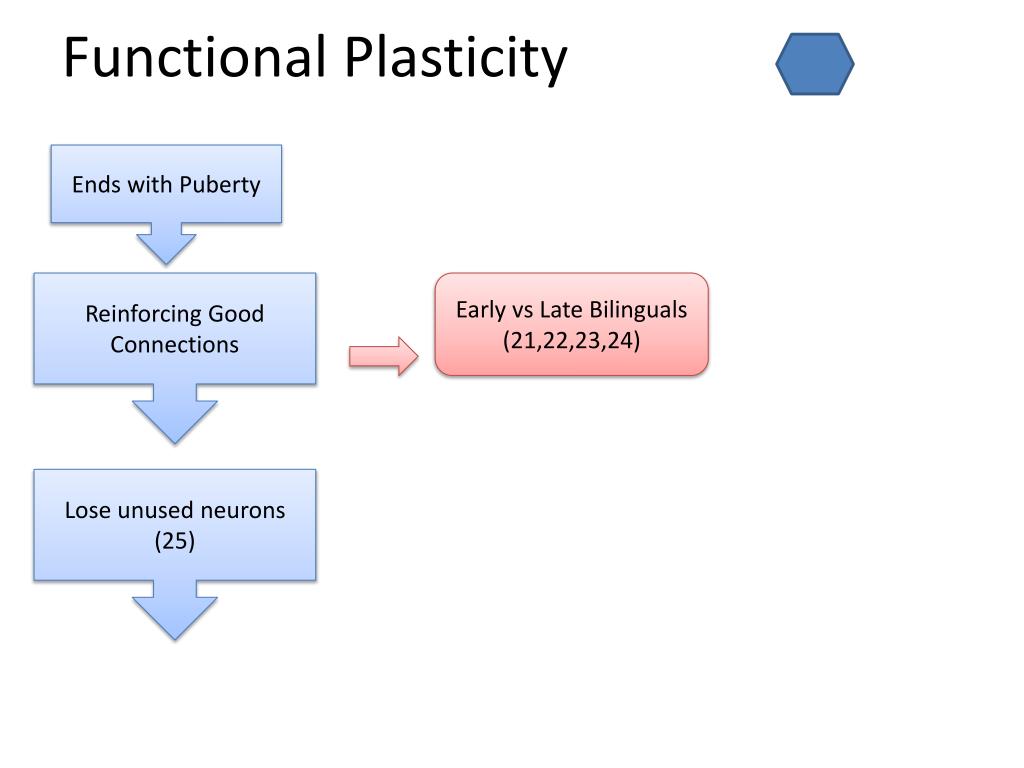 Functional Plasticity

Ends with Puberty

Reinforcing Good Connections

Early vs Late Bilinguals (21,22,23,24)

Lose unused neurons (25)